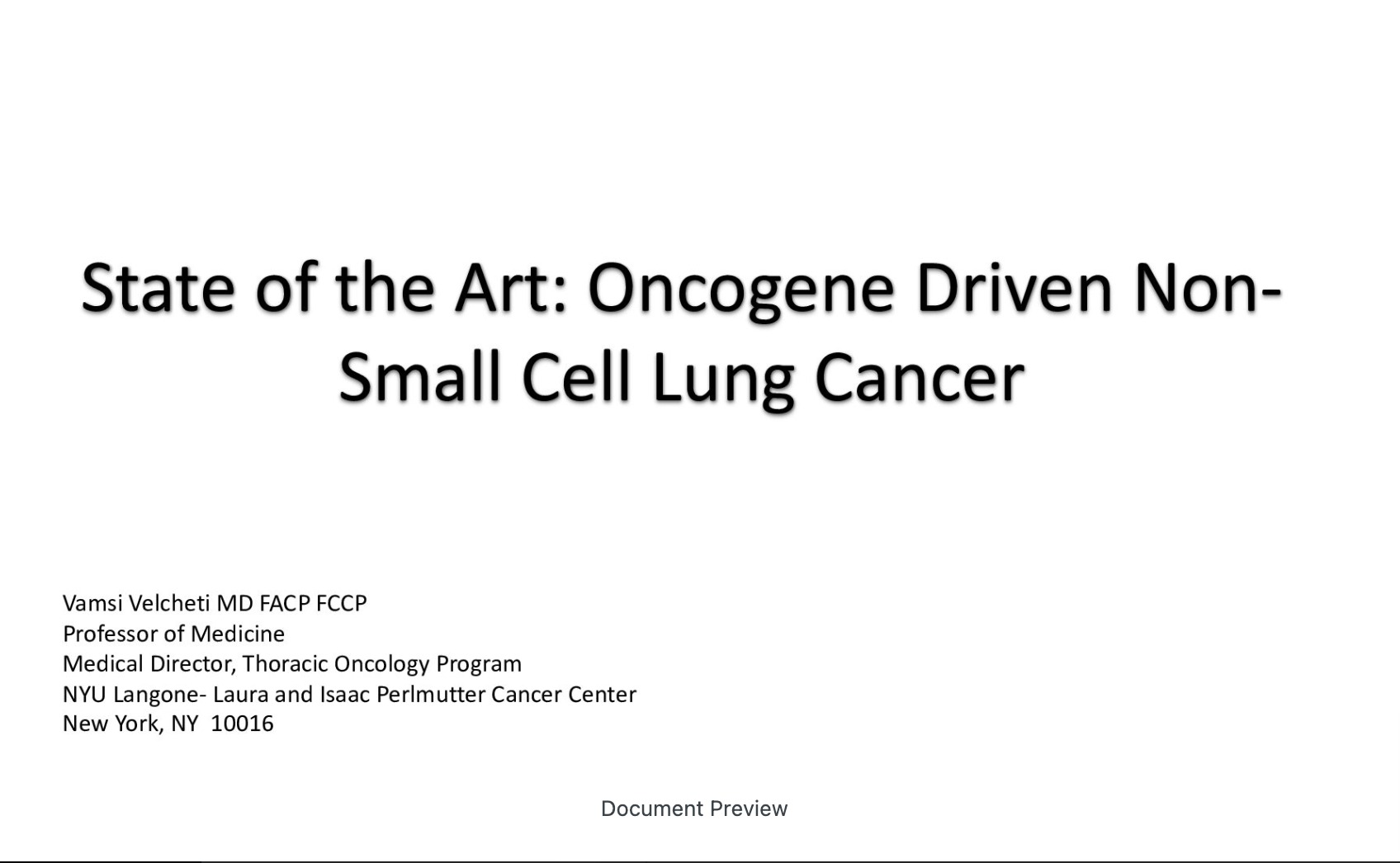 State of the Art: Oncogene Driven Non-Small Cell Lung Cancer

Vamsi Velcheti MD FACP FCCP
Professor of Medicine
Medical Director, Thoracic Oncology Program
NYU Langone- Laura and Isaac Perlmutter Cancer Center
New York, NY 10016

Document Preview